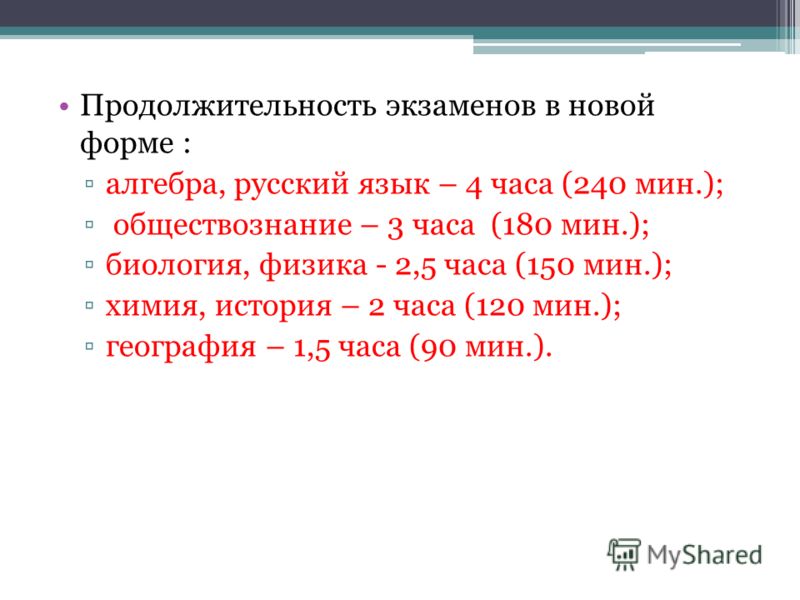 • Продолжительность экзаменов в новой форме :
▫ алгебра, русский язык – 4 часа (240 мин.);
▫ обществознание – 3 часа (180 мин.);
▫ биология, физика - 2,5 часа (150 мин.);
▫ химия, история – 2 часа (120 мин.);
▫ география – 1,5 часа (90 мин.).

MyShared